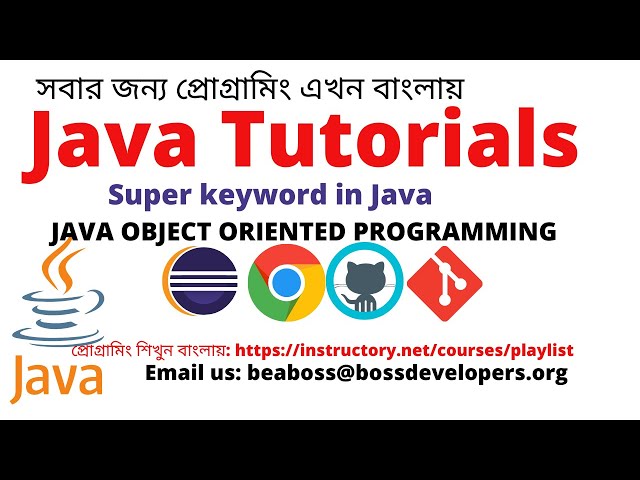 সবার জন্য প্রোগ্রামিং এখন বাংলায়

Java Tutorials

Super keyword in Java

JAVA OBJECT ORIENTED PROGRAMMING

Java

প্রোগ্রামিং শিখুন বাংলায়: https://instructory.net/courses/playlist

Email us: beaboss@bossdevelopers.org